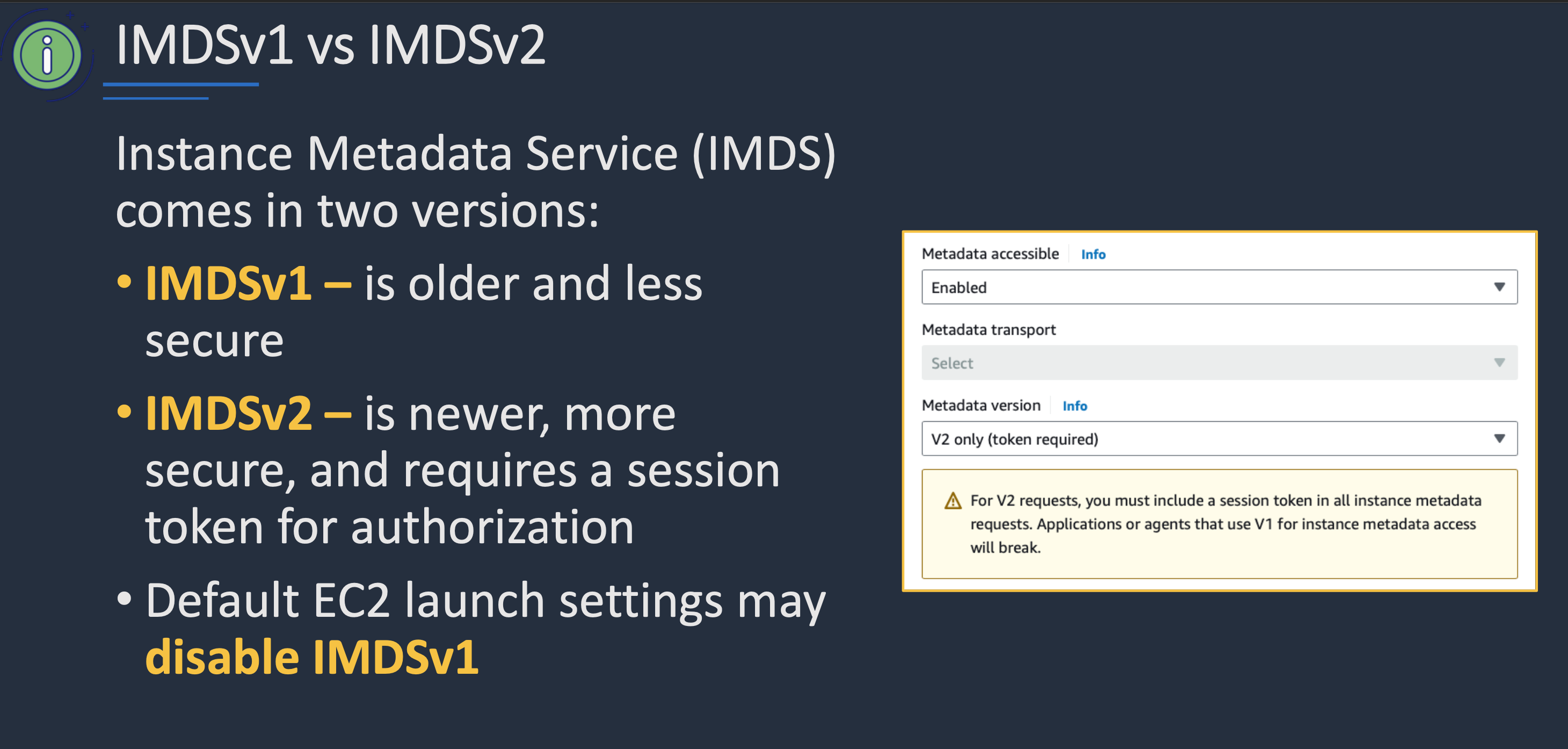 IMDSv1 vs IMDSv2

Instance Metadata Service (IMDS) comes in two versions:

• IMDSv1 – is older and less secure

• IMDSv2 – is newer, more secure, and requires a session token for authorization

• Default EC2 launch settings may disable IMDSv1

Metadata accessible Info

Enabled

Metadata transport

Select

Metadata version Info

V2 only (token required)

For V2 requests, you must include a session token in all instance metadata requests. Applications or agents that use V1 for instance metadata access will break.